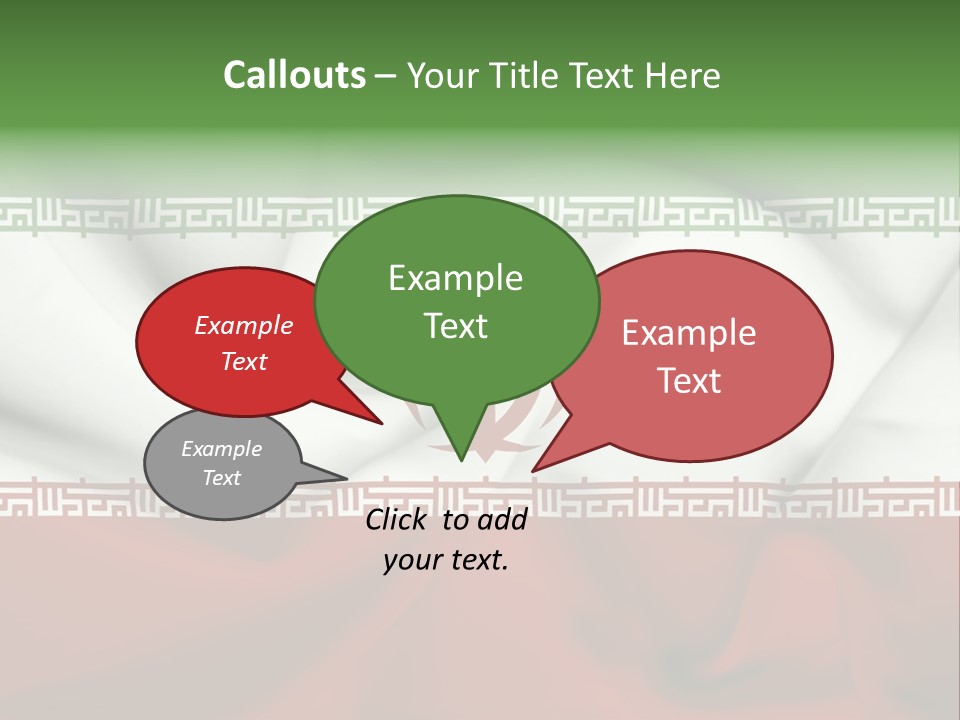 Callouts – Your Title Text Here

Example Text

Example Text

Example Text

Example Text

Click to add your text.